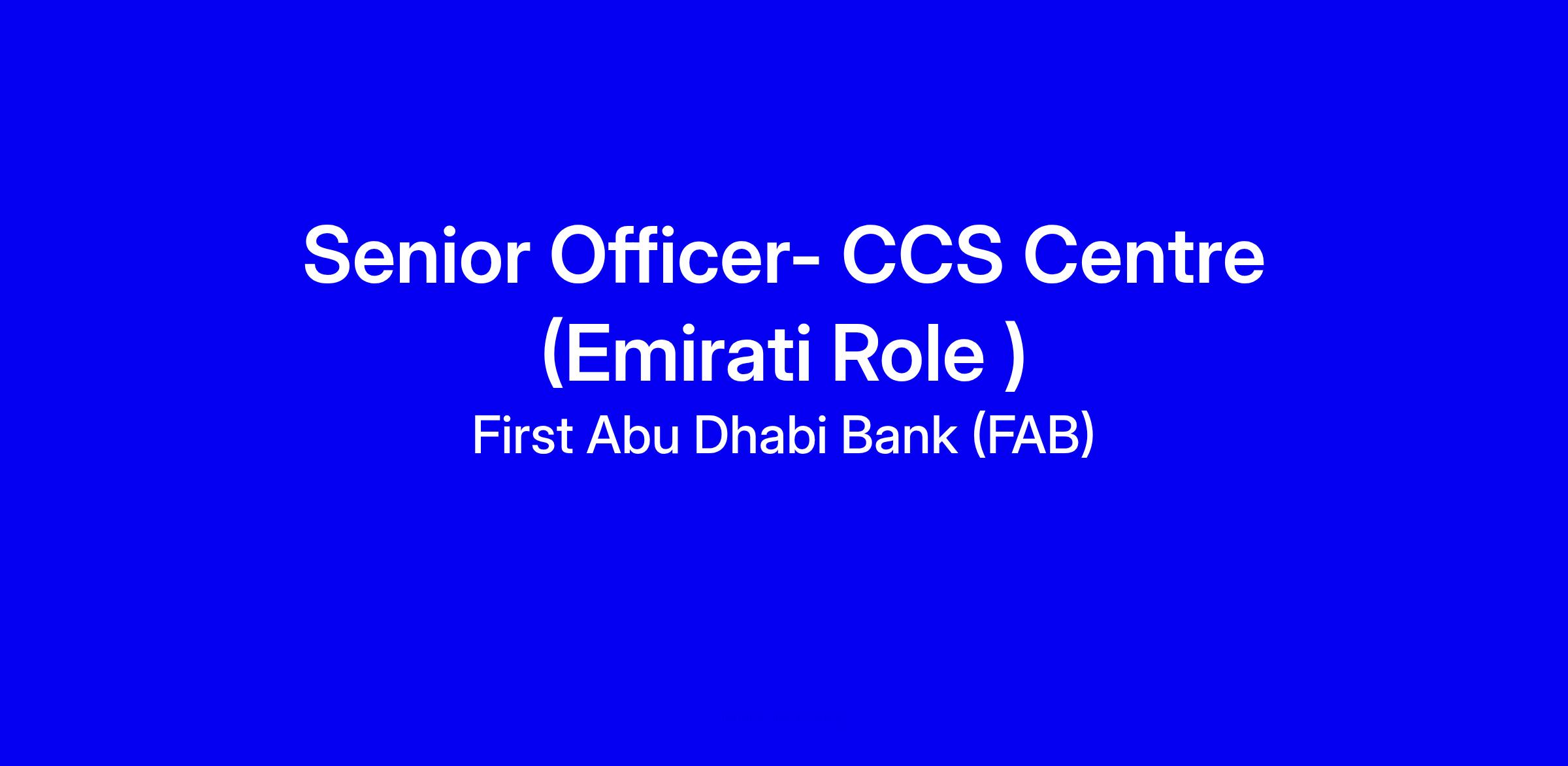 Senior Officer- CCS Centre (Emirati Role )

First Abu Dhabi Bank (FAB)